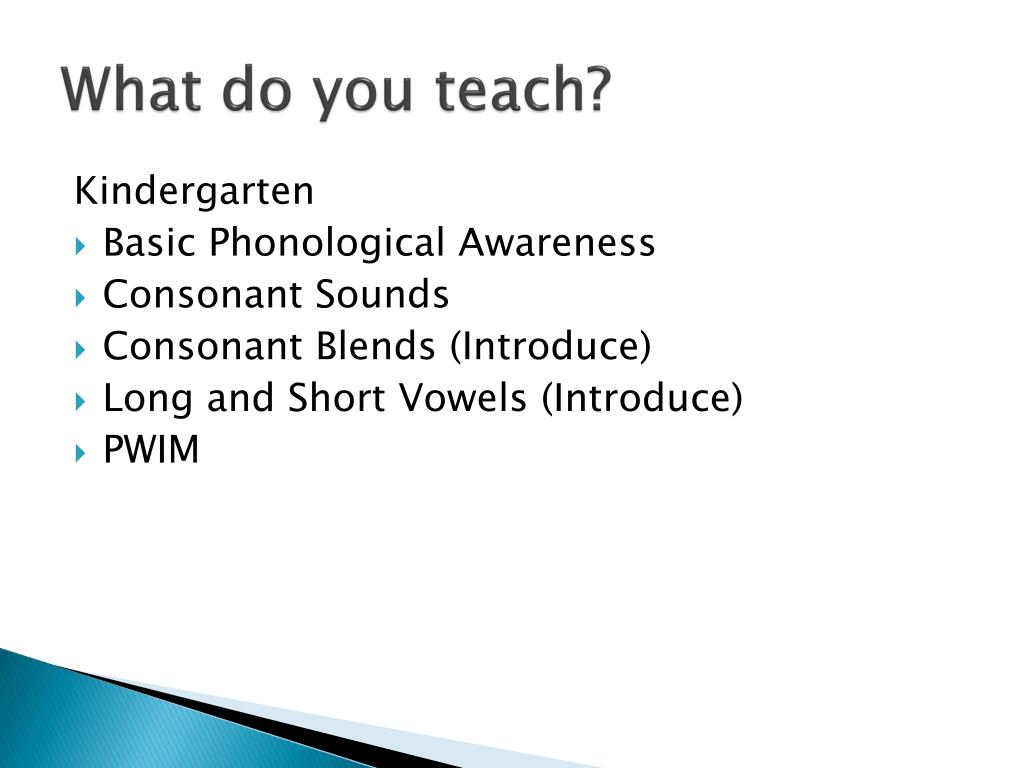 What do you teach?

Kindergarten
- Basic Phonological Awareness
- Consonant Sounds
- Consonant Blends (Introduce)
- Long and Short Vowels (Introduce)
- PWIM